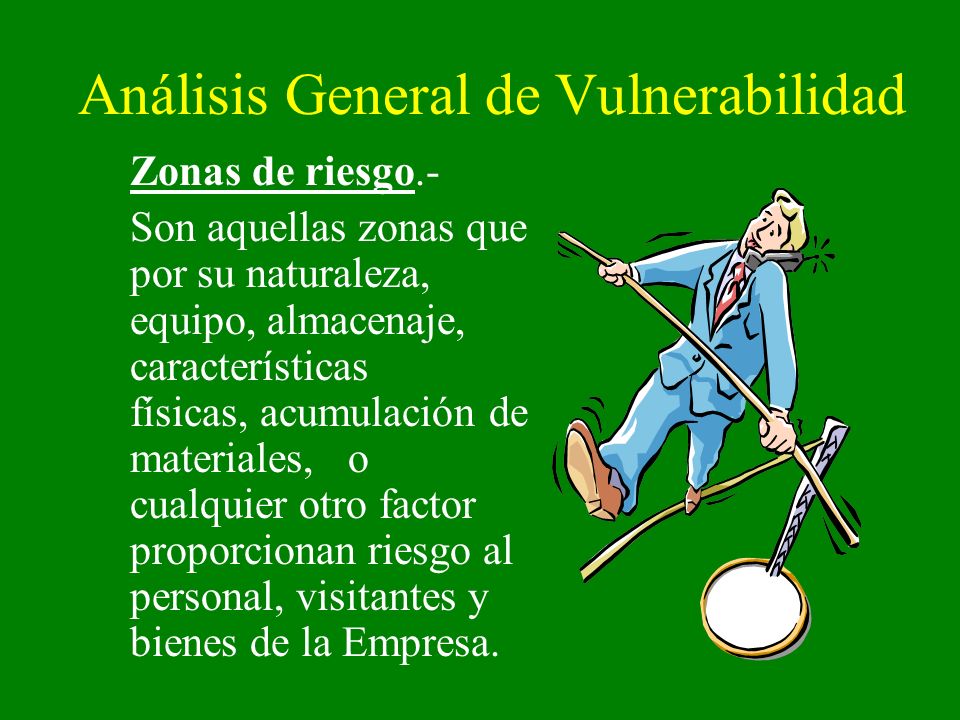 Análisis General de Vulnerabilidad

Zonas de riesgo.-

Son aquellas zonas que por su naturaleza, equipo, almacenaje, características físicas, acumulación de materiales, o cualquier otro factor proporcionan riesgo al personal, visitantes y bienes de la Empresa.